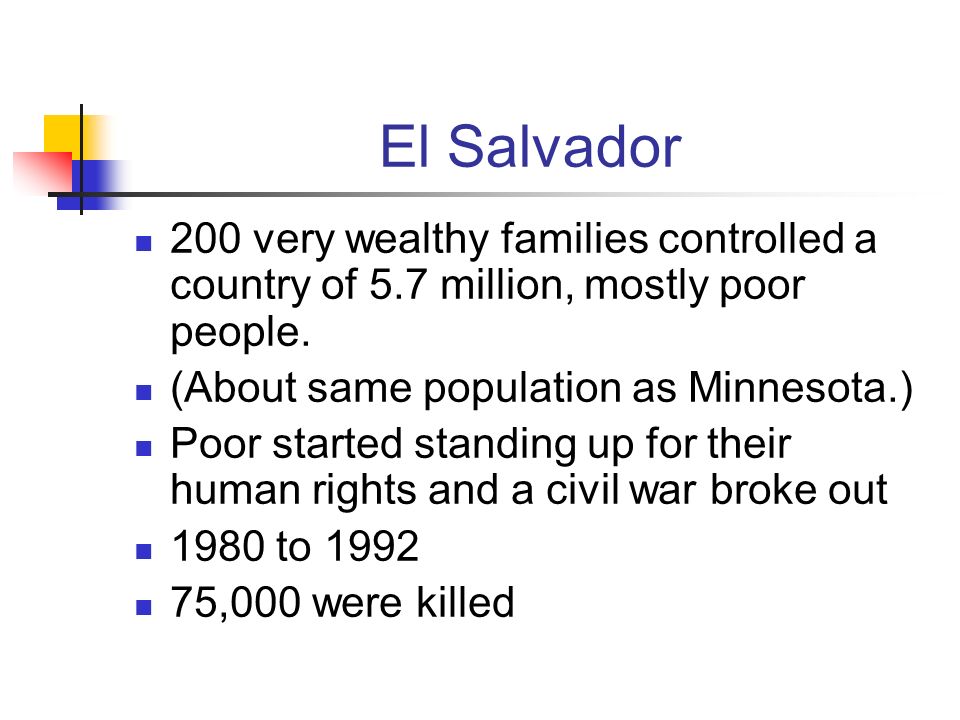 El Salvador

- 200 very wealthy families controlled a country of 5.7 million, mostly poor people.
- (About same population as Minnesota.)
- Poor started standing up for their human rights and a civil war broke out
- 1980 to 1992
- 75,000 were killed